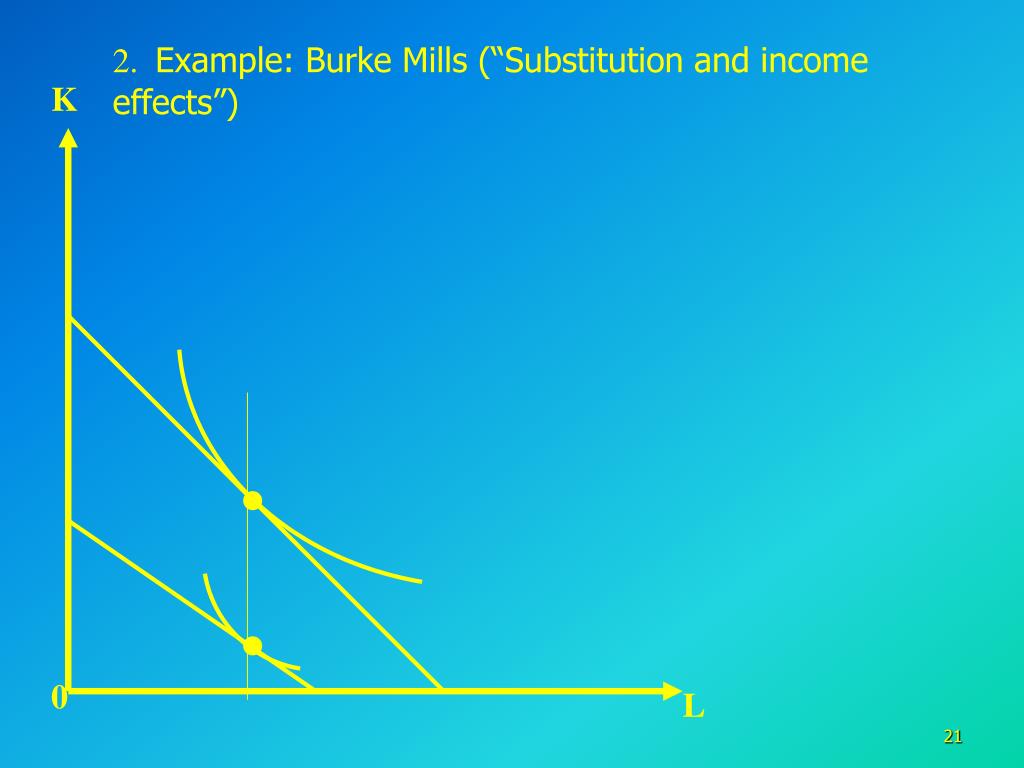 2. Example: Burke Mills (“Substitution and income effects”)

K

0

L

21